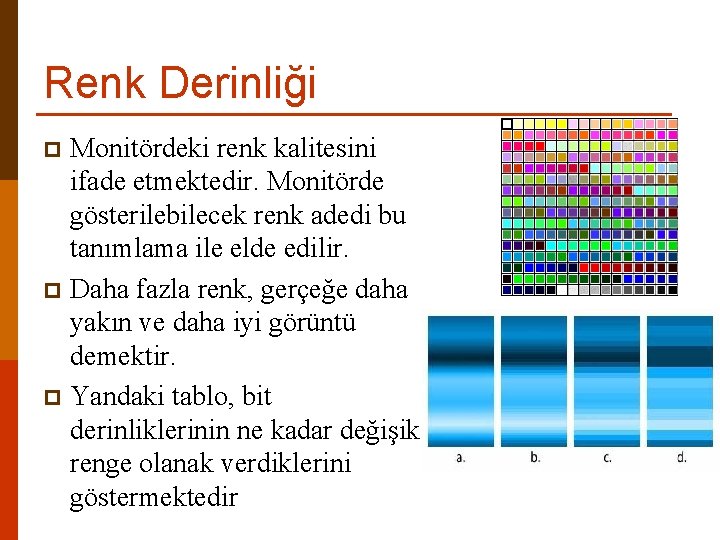 Renk Derinliği

Monitördeki renk kalitesini ifade etmektedir. Monitörde gösterilebilecek renk adedi bu tanımlama ile elde edilir.

Daha fazla renk, gerçeğe daha yakın ve daha iyi görüntü demektir.

Yandaki tablo, bit derinliklerinin ne kadar değişik renge olanak verdiklerini göstermektedir

a.

b.

c.

d.